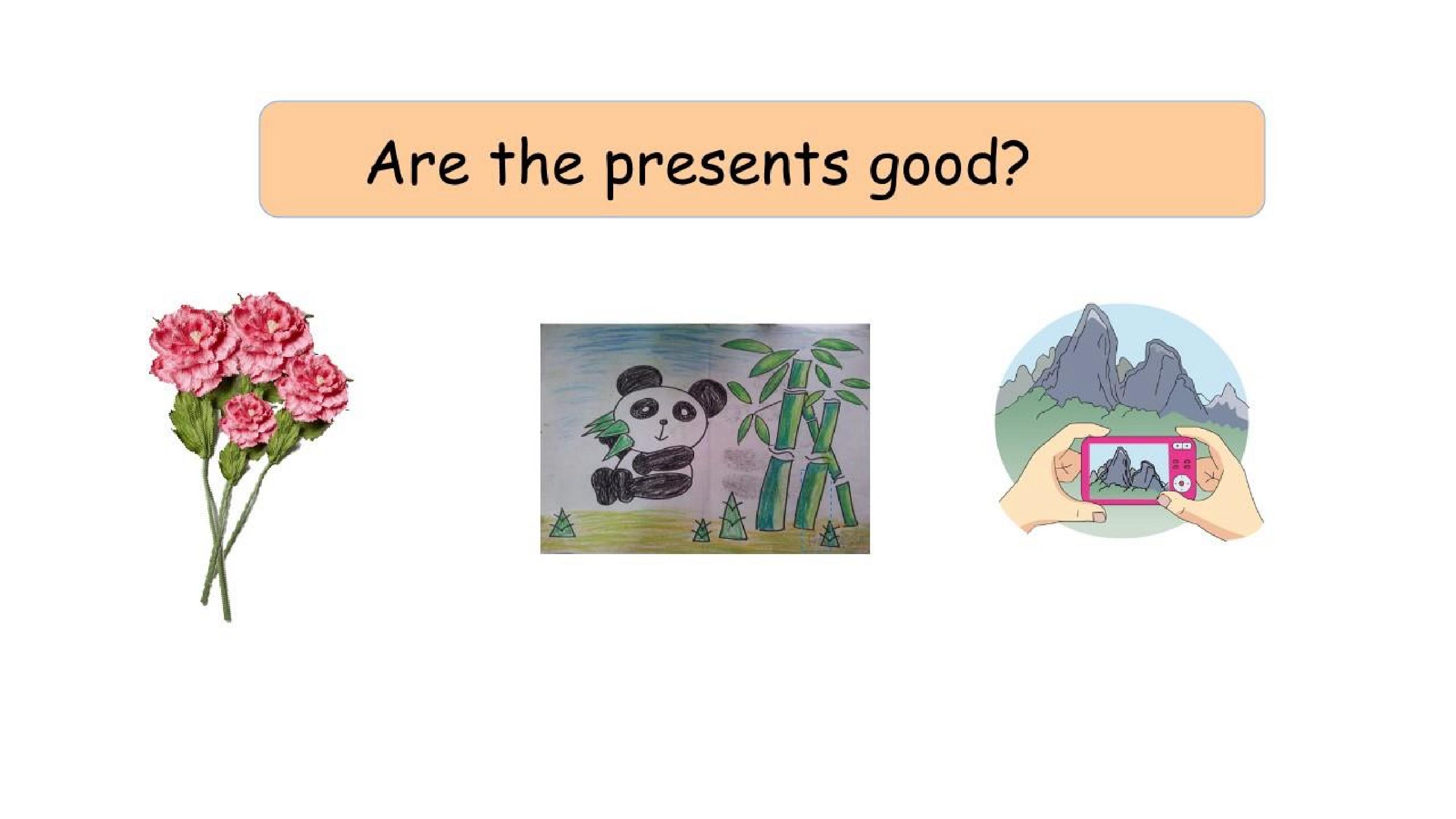 Are the presents good?